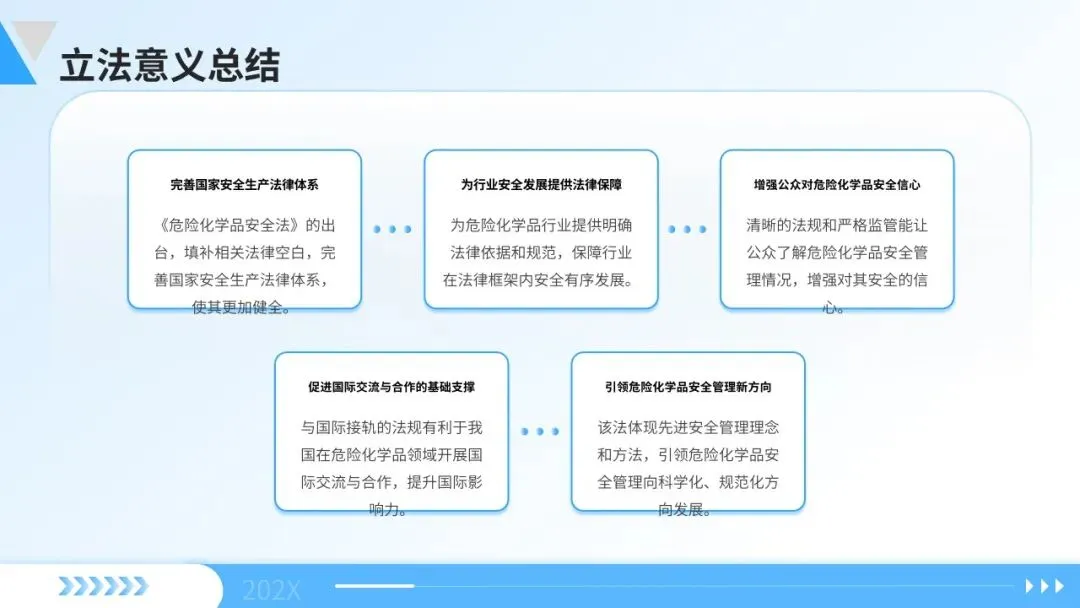 立法意义总结

完善国家安全生产法律体系

《危险化学品安全法》的出台，填补相关法律空白，完善国家安全生产法律体系，使其更加健全。

为行业安全发展提供法律保障

为危险化学品行业提供明确法律依据和规范，保障行业在法律框架内安全有序发展。

增强公众对危险化学品安全信心

清晰的法规和严格监管能让公众了解危险化学品安全管理情况，增强对其安全的信心。

促进国际交流与合作的基础支撑

与国际接轨的法规有利于我国在危险化学品领域开展国际交流与合作，提升国际影响力。

引领危险化学品安全管理新方向

该法体现先进安全管理理念和方法，引领危险化学品安全管理向科学化、规范化方向发展。

202X